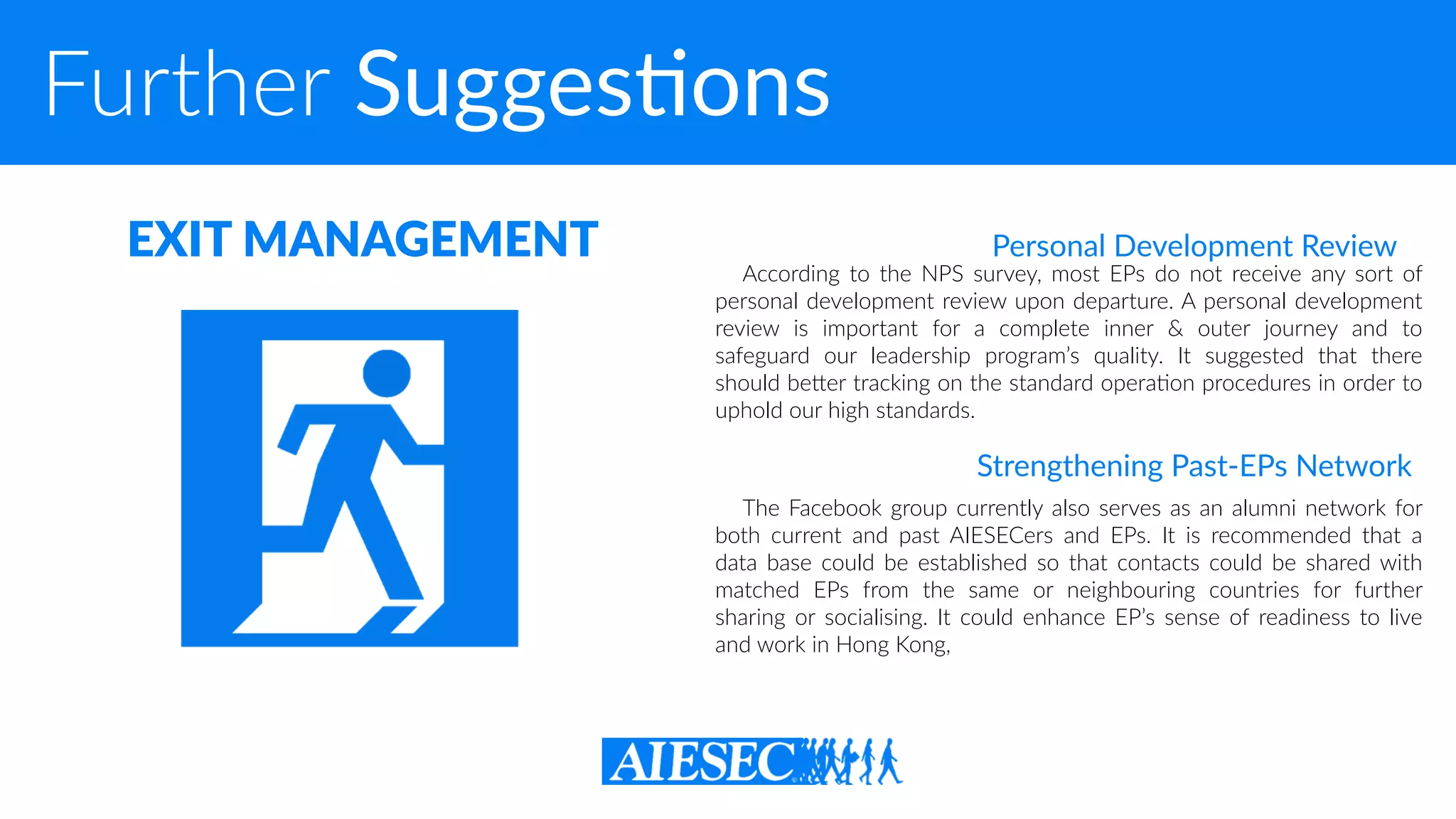 Further Suggestions

EXIT MANAGEMENT

Personal Development Review

According to the NPS survey, most EPs do not receive any sort of personal development review upon departure. A personal development review is important for a complete inner & outer journey and to safeguard our leadership program's quality. It suggested that there should better tracking on the standard operation procedures in order to uphold our high standards.

Strengthening Past-EPs Network

The Facebook group currently also serves as an alumni network for both current and past AIESECers and EPs. It is recommended that a data base could be established so that contacts could be shared with matched EPs from the same or neighbouring countries for further sharing or socialising. It could enhance EP's sense of readiness to live and work in Hong Kong,

AIESEC